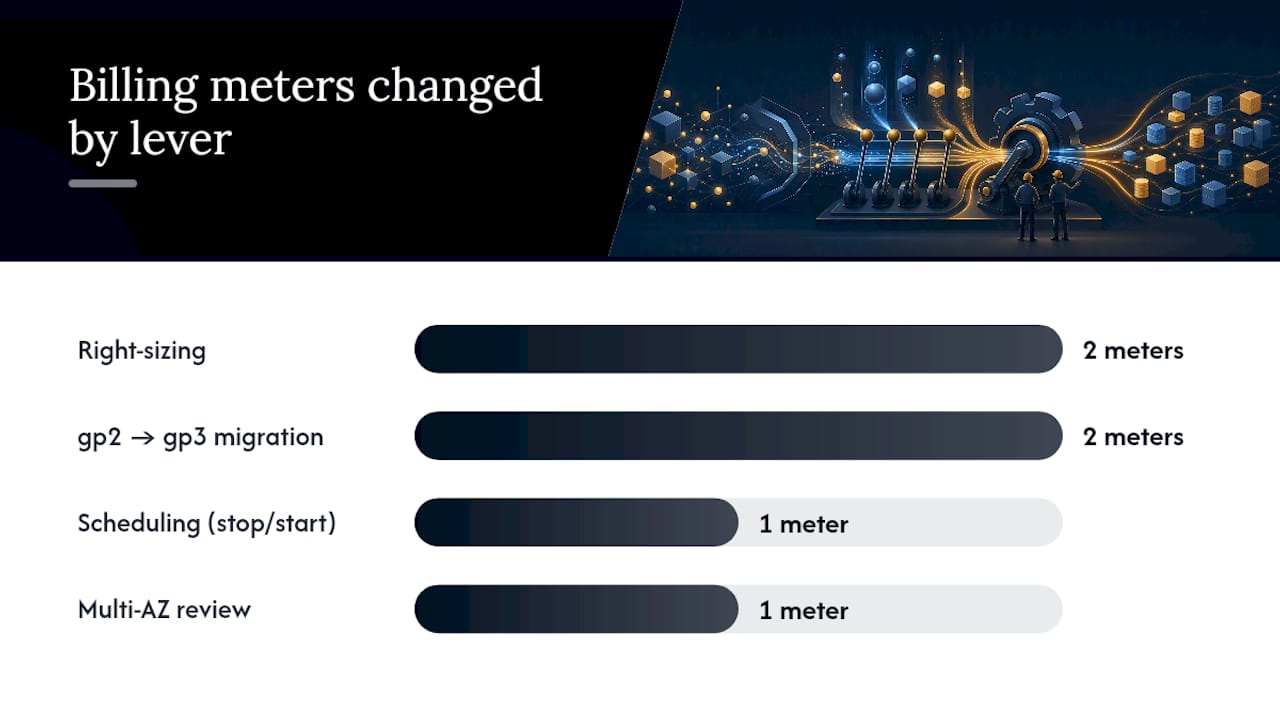 Billing meters changed by lever

Right-sizing
2 meters

gp2 → gp3 migration
2 meters

Scheduling (stop/start)
1 meter

Multi-AZ review
1 meter